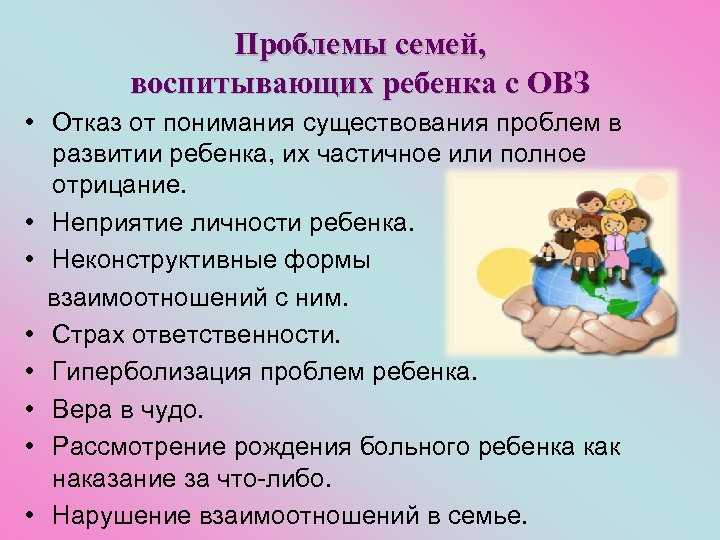 Проблемы семей, воспитывающих ребенка с ОВЗ

• Отказ от понимания существования проблем в развитии ребенка, их частичное или полное отрицание.
• Неприятие личности ребенка.
• Неконструктивные формы взаимоотношений с ним.
• Страх ответственности.
• Гиперболизация проблем ребенка.
• Вера в чудо.
• Рассмотрение рождения больного ребенка как наказание за что-либо.
• Нарушение взаимоотношений в семье.